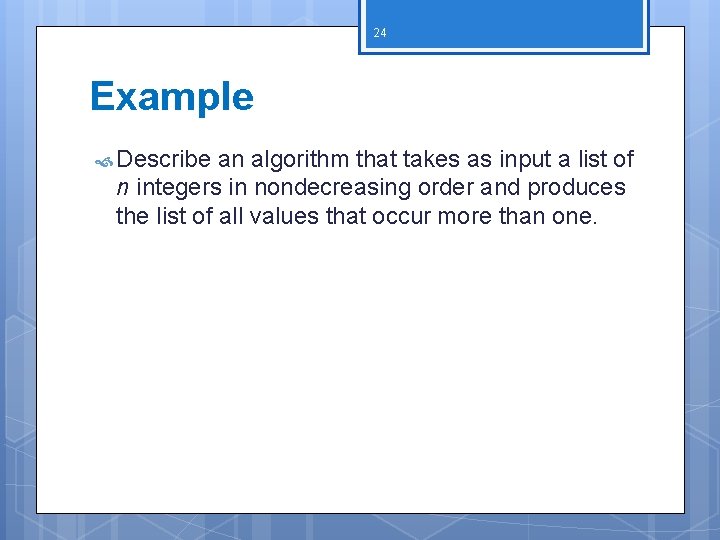 24

Example

Describe an algorithm that takes as input a list of $n$ integers in nondecreasing order and produces the list of all values that occur more than one.